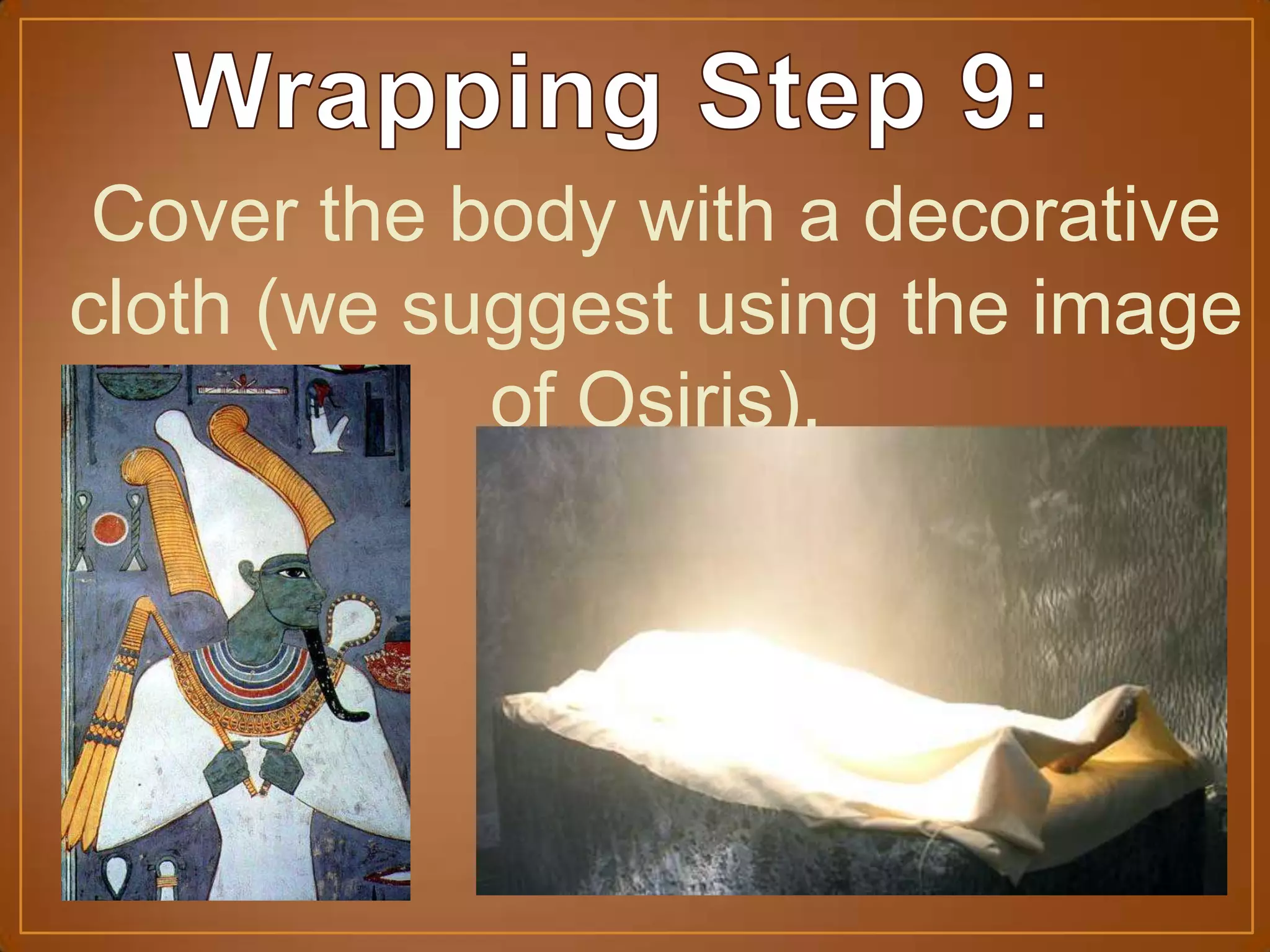 Wrapping Step 9:

Cover the body with a decorative cloth (we suggest using the image of Osiris).